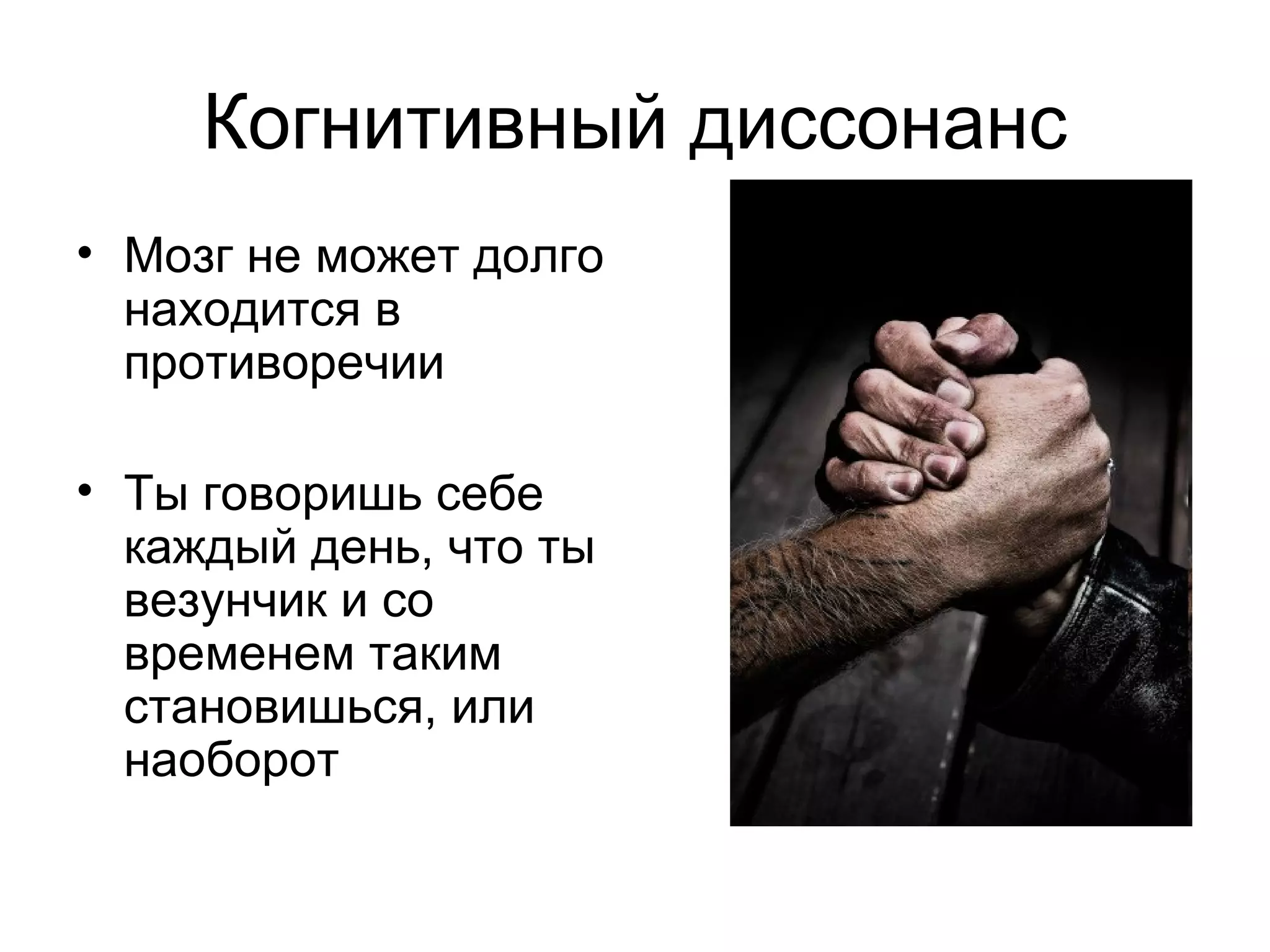 Когнитивный диссонанс

• Мозг не может долго находится в противоречии

• Ты говоришь себе каждый день, что ты везунчик и со временем таким становишься, или наоборот